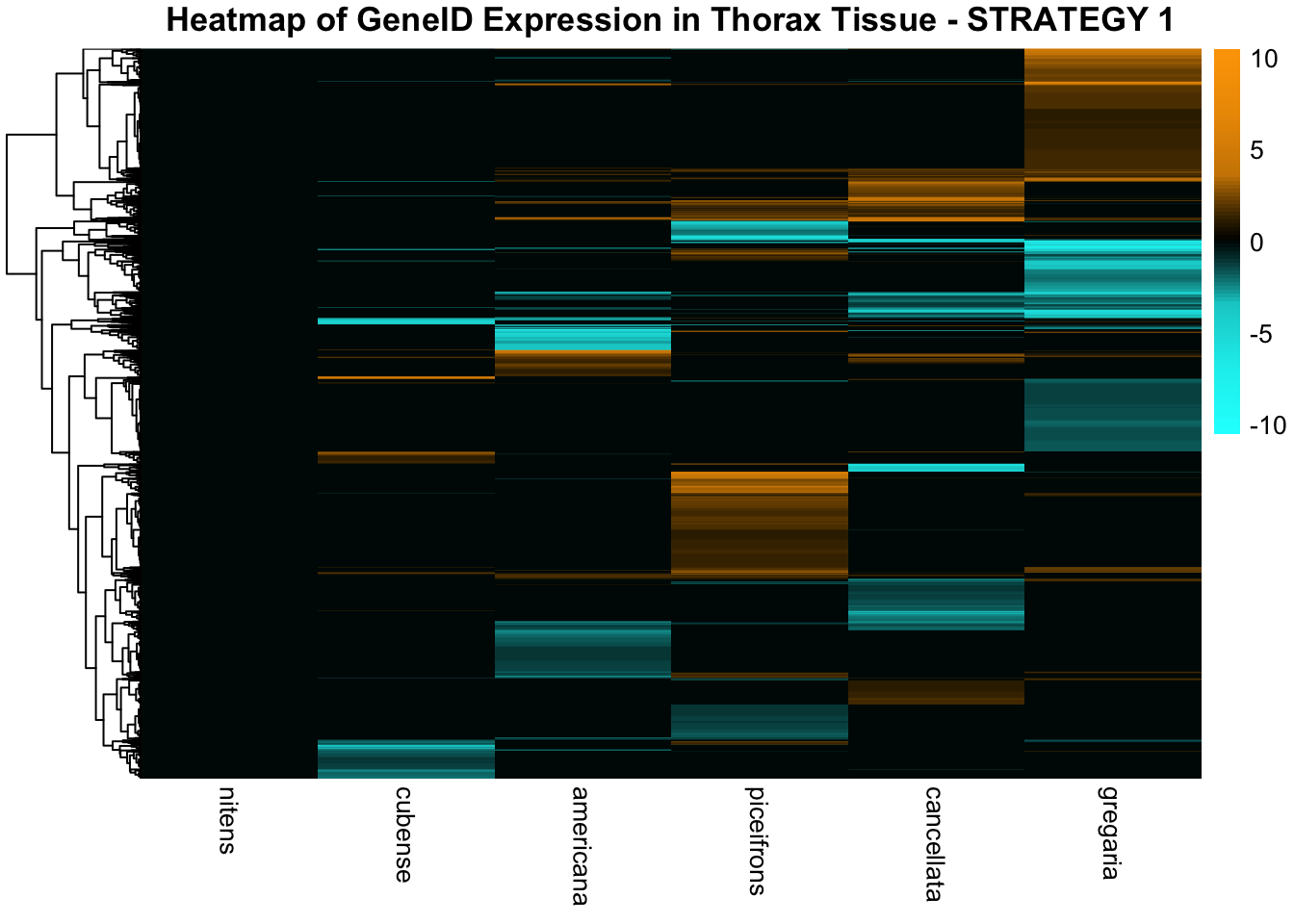 Heatmap of GeneID Expression in Thorax Tissue - STRATEGY 1

10
5
0
-5
-10

nitens
cubense
americana
piceifrons
cancellata
gregaria